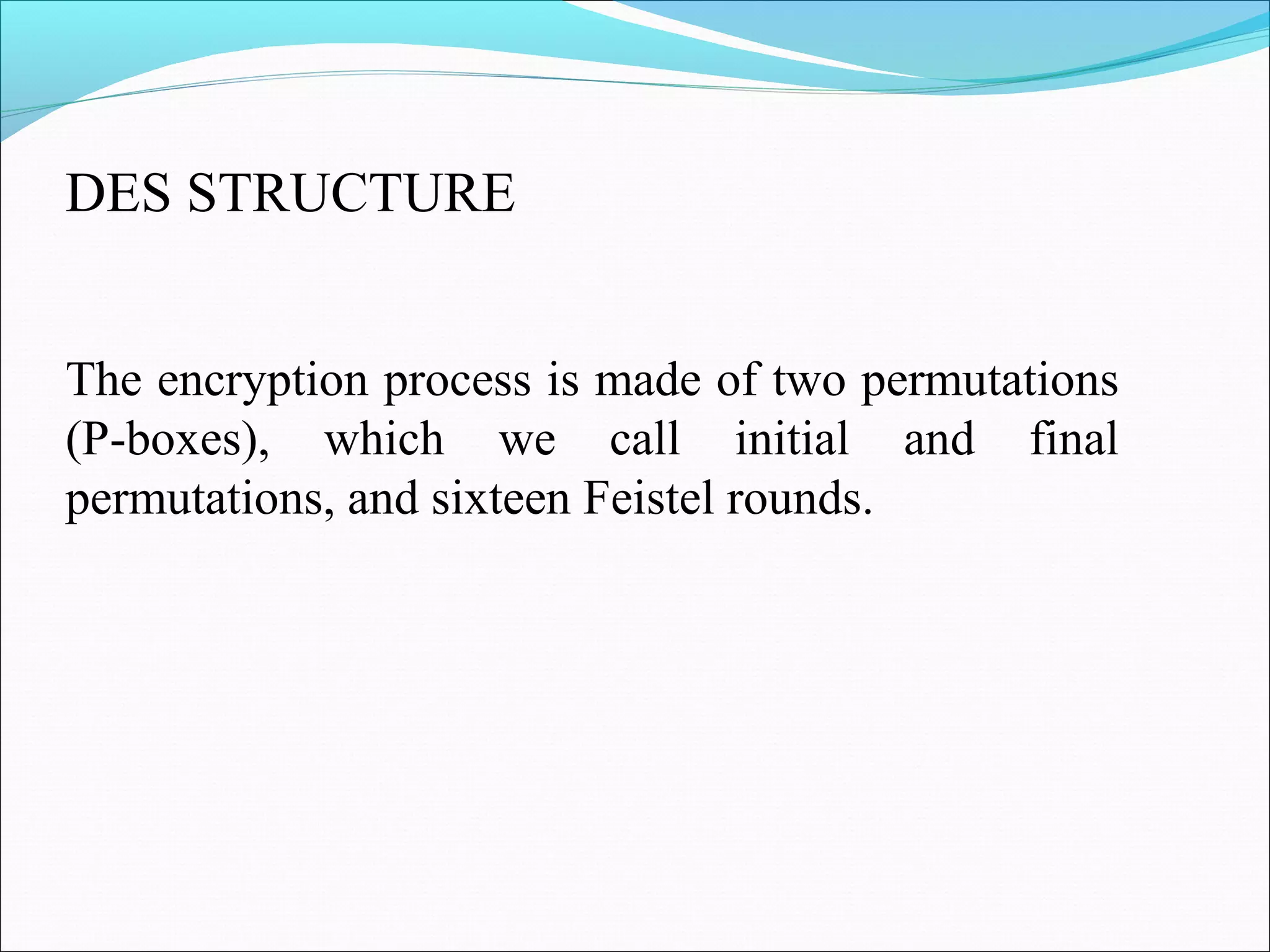 DES STRUCTURE

The encryption process is made of two permutations (P-boxes), which we call initial and final permutations, and sixteen Feistel rounds.